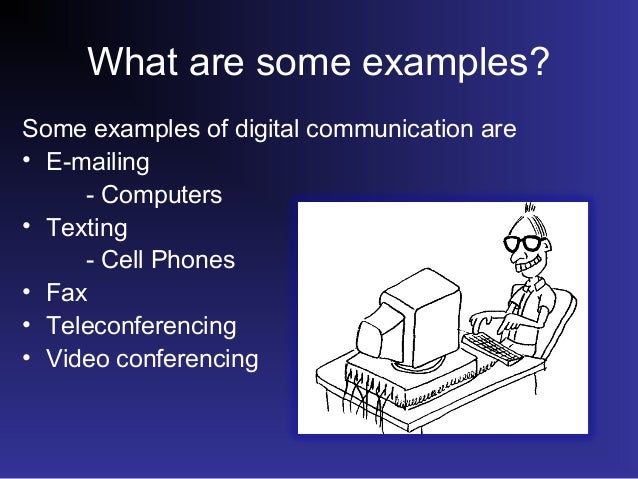 What are some examples?

Some examples of digital communication are
• E-mailing
- Computers
• Texting
- Cell Phones
• Fax
• Teleconferencing
• Video conferencing